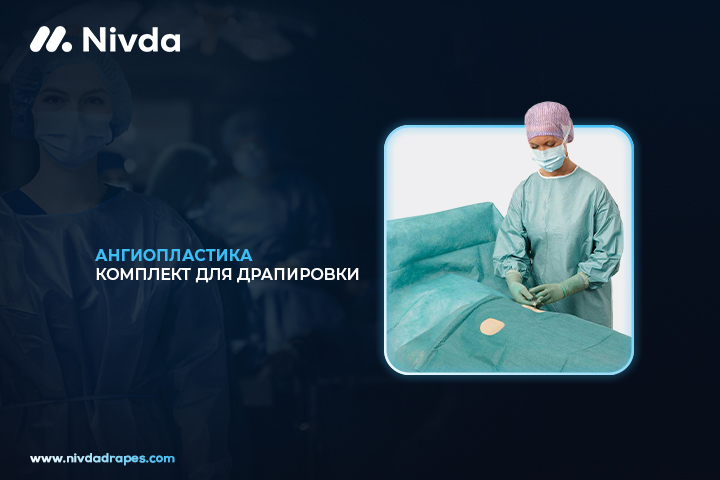 Nivda

АНГИОПЛАСТИКА
КОМПЛЕКТ ДЛЯ ДРАПИРОВКИ

www.nivdadrapes.com